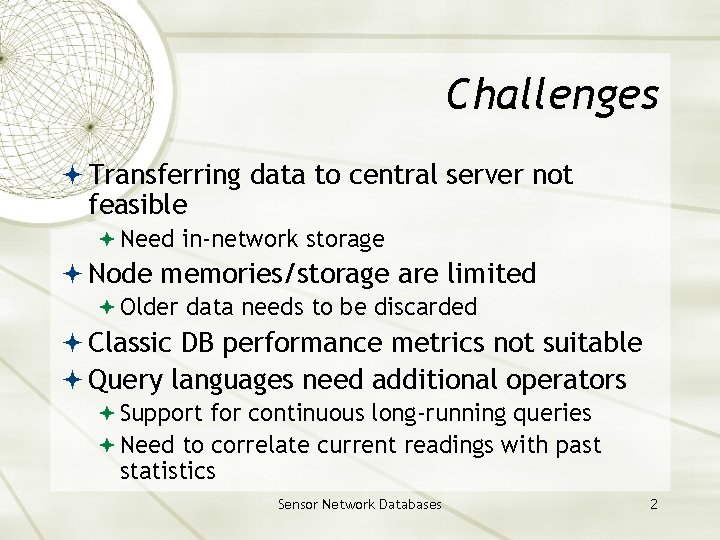 Challenges

Transferring data to central server not feasible

Need in-network storage

Node memories/storage are limited

Older data needs to be discarded

Classic DB performance metrics not suitable

Query languages need additional operators

Support for continuous long-running queries

Need to correlate current readings with past statistics

Sensor Network Databases

2